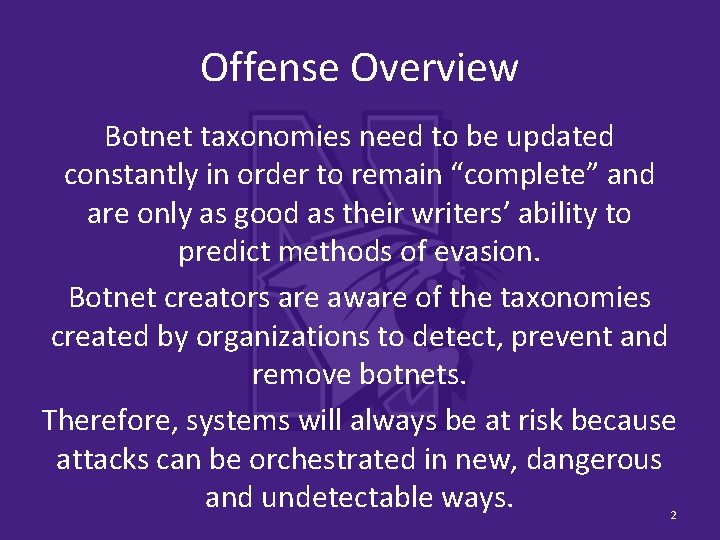 Offense Overview

Botnet taxonomies need to be updated constantly in order to remain “complete” and are only as good as their writers’ ability to predict methods of evasion.

Botnet creators are aware of the taxonomies created by organizations to detect, prevent and remove botnets.

Therefore, systems will always be at risk because attacks can be orchestrated in new, dangerous and undetectable ways.

2